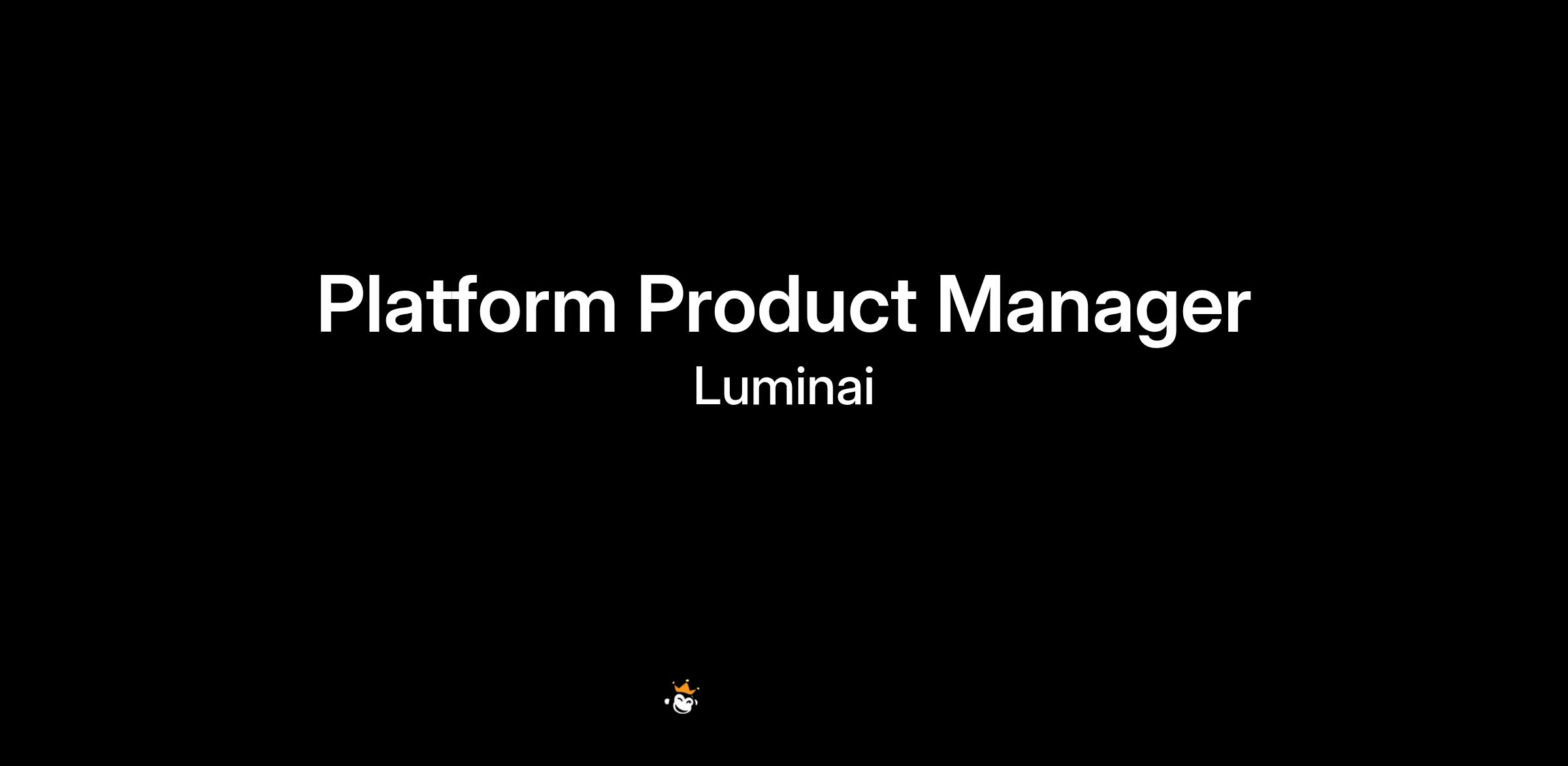 Platform Product Manager
Luminai